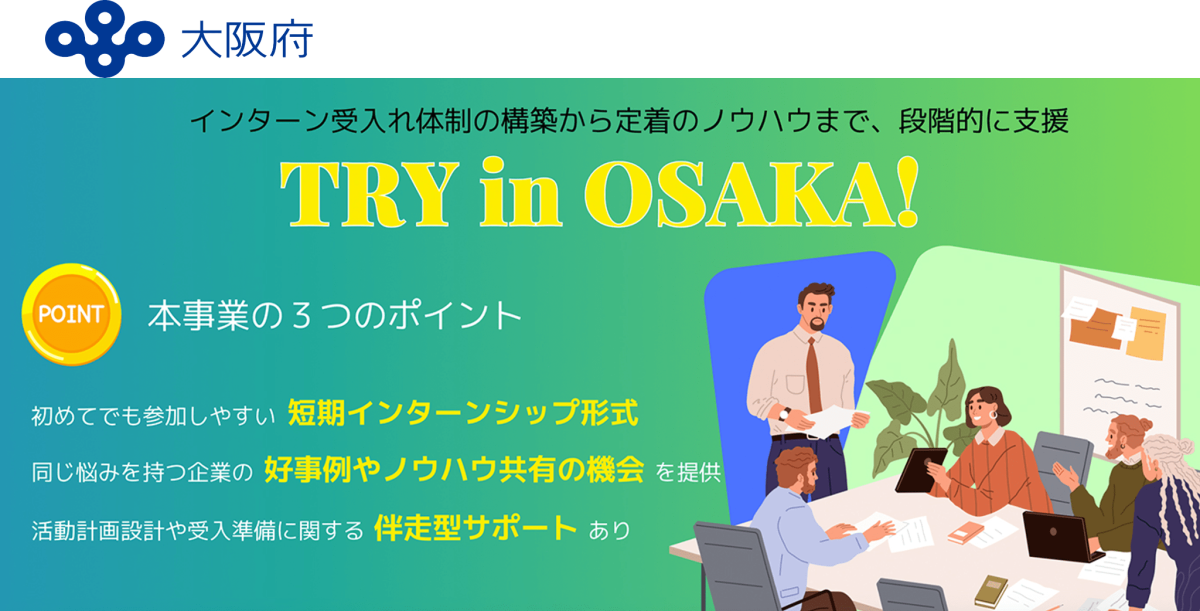 大阪府

インターン受入れ体制の構築から定着のノウハウまで、段階的に支援

TRY in OSAKA!

POINT

本事業の３つのポイント

初めてでも参加しやすい 短期インターンシップ形式

同じ悩みを持つ企業の 好事例やノウハウ共有の機会 を提供

活動計画設計や受入準備に関する 伴走型サポート あり